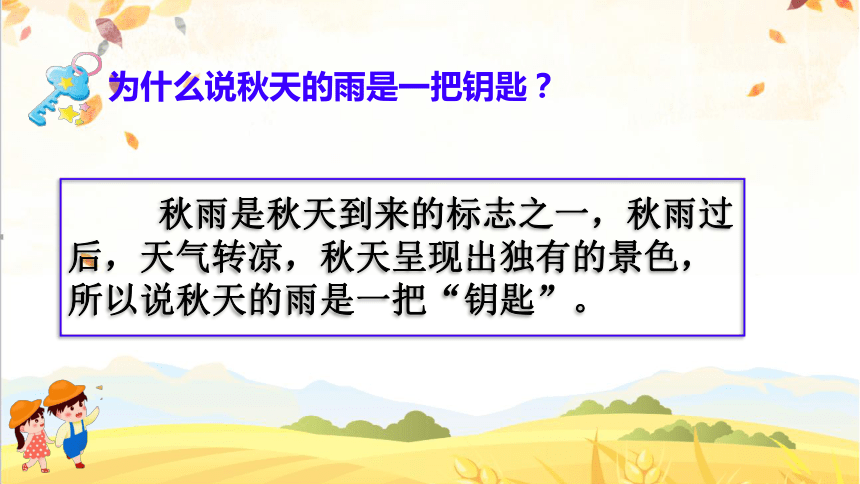 为什么说秋天的雨是一把钥匙？

秋雨是秋天到来的标志之一，秋雨过后，天气转凉，秋天呈现出独有的景色，所以说秋天的雨是一把“钥匙”。